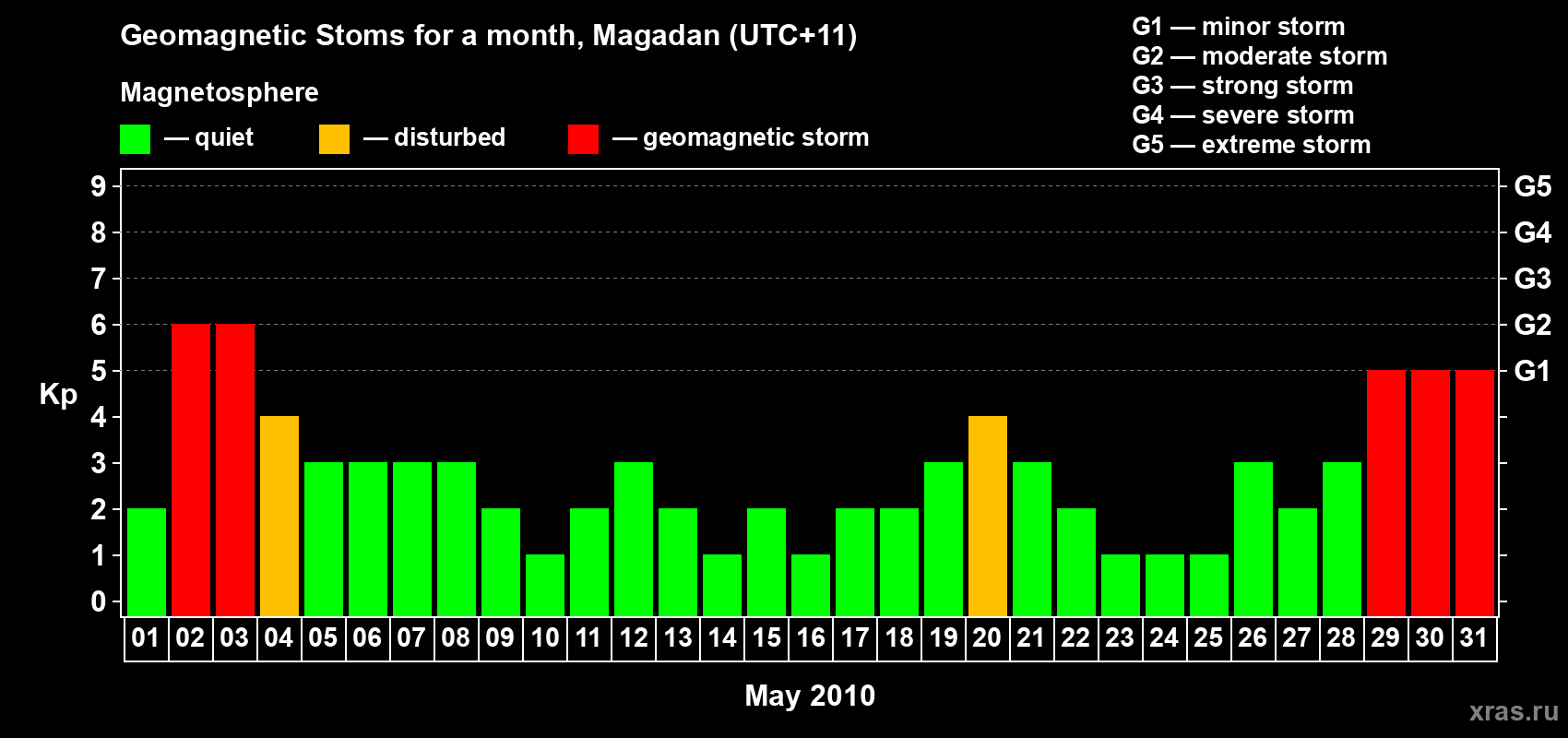 Geomagnetic Stoms for a month, Magadan (UTC+11)

Magnetosphere

— quiet — disturbed — geomagnetic storm

G1 — minor storm
G2 — moderate storm
G3 — strong storm
G4 — severe storm
G5 — extreme storm

Kp

9
8
7
6
5
4
3
2
1
0

G5
G4
G3
G2
G1

01 02 03 04 05 06 07 08 09 10 11 12 13 14 15 16 17 18 19 20 21 22 23 24 25 26 27 28 29 30 31

May 2010

xras.ru